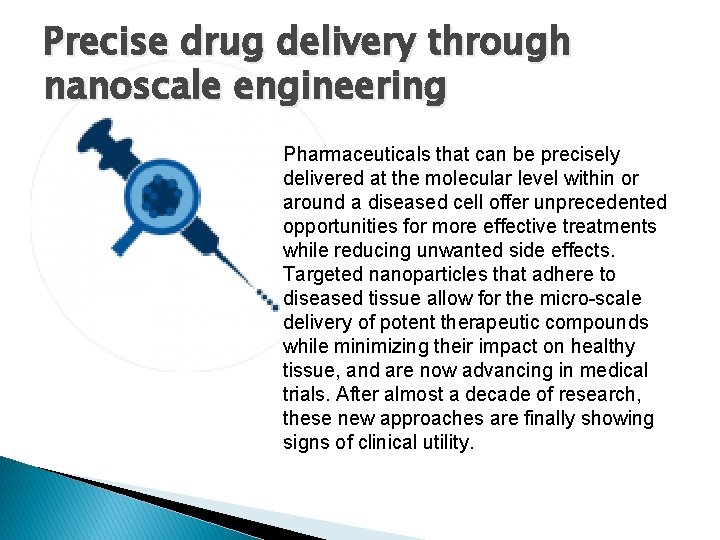 Precise drug delivery through nanoscale engineering

Pharmaceuticals that can be precisely delivered at the molecular level within or around a diseased cell offer unprecedented opportunities for more effective treatments while reducing unwanted side effects. Targeted nanoparticles that adhere to diseased tissue allow for the micro-scale delivery of potent therapeutic compounds while minimizing their impact on healthy tissue, and are now advancing in medical trials. After almost a decade of research, these new approaches are finally showing signs of clinical utility.